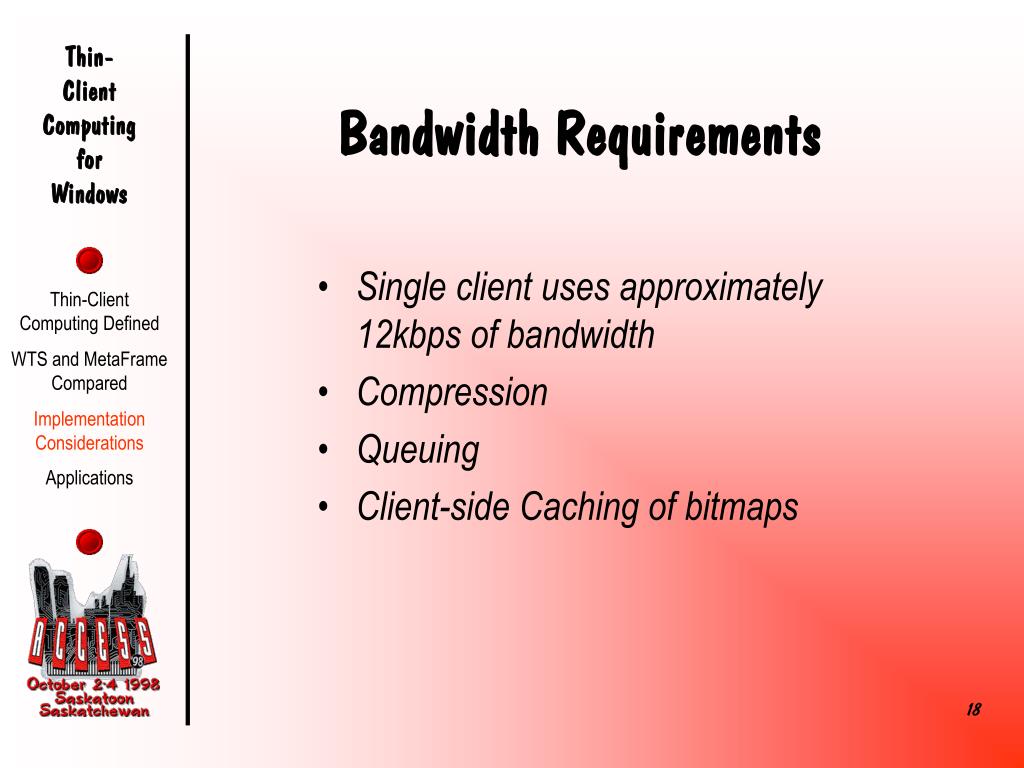 Thin-Client Computing for Windows

Thin-Client Computing Defined

WTS and MetaFrame Compared

Implementation Considerations

Applications

ACCESS 98

October 2-4 1998 Saskatoon Saskatchewan

Bandwidth Requirements

• Single client uses approximately 12kbps of bandwidth
• Compression
• Queuing
• Client-side Caching of bitmaps

18